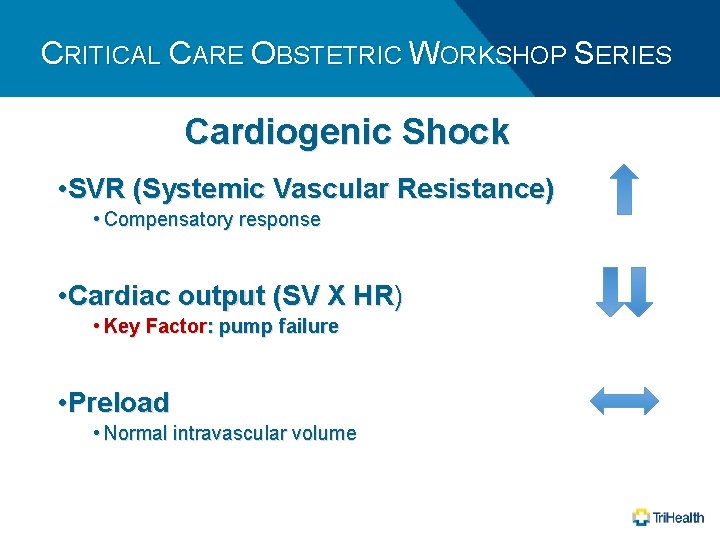 CRITICAL CARE OBSTETRIC WORKSHOP SERIES

Cardiogenic Shock

•SVR (Systemic Vascular Resistance)
• Compensatory response

•Cardiac output (SV X HR)
• Key Factor: pump failure

•Preload
• Normal intravascular volume

TriHealth